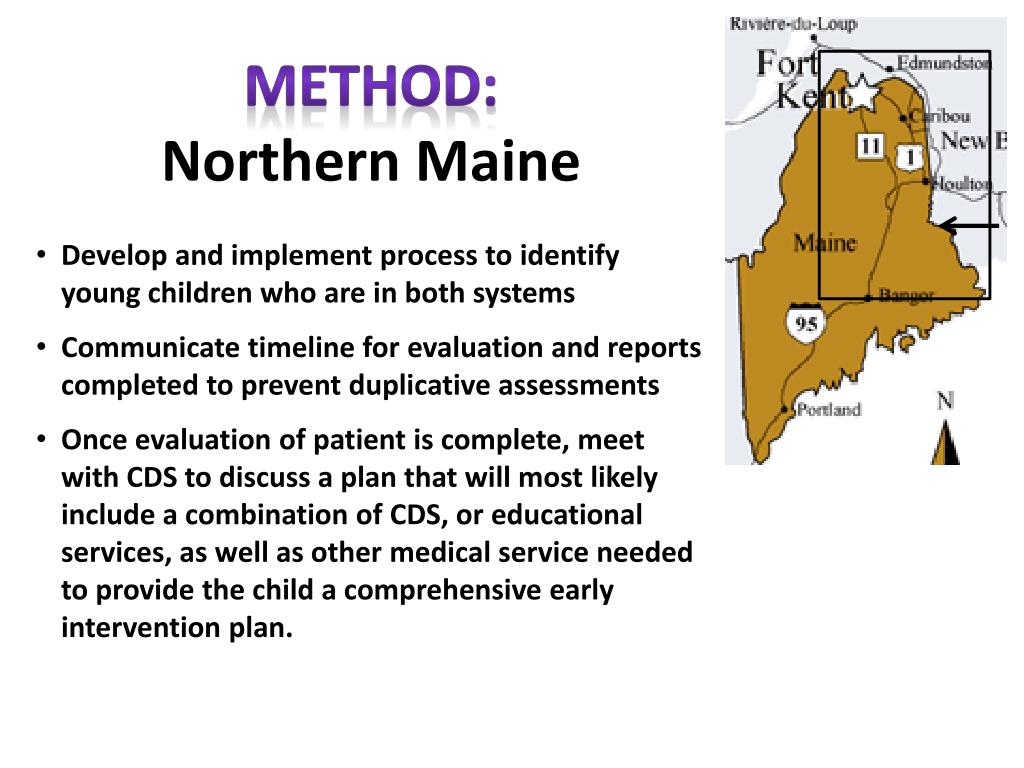 METHOD:
Northern Maine

• Develop and implement process to identify young children who are in both systems
• Communicate timeline for evaluation and reports completed to prevent duplicative assessments
• Once evaluation of patient is complete, meet with CDS to discuss a plan that will most likely include a combination of CDS, or educational services, as well as other medical service needed to provide the child a comprehensive early intervention plan.

Rivière-du-Loup
Fort Kent
Edmundston
Caribou
New B
11
1
Houlton
Maine
Bangor
95
Portland
N